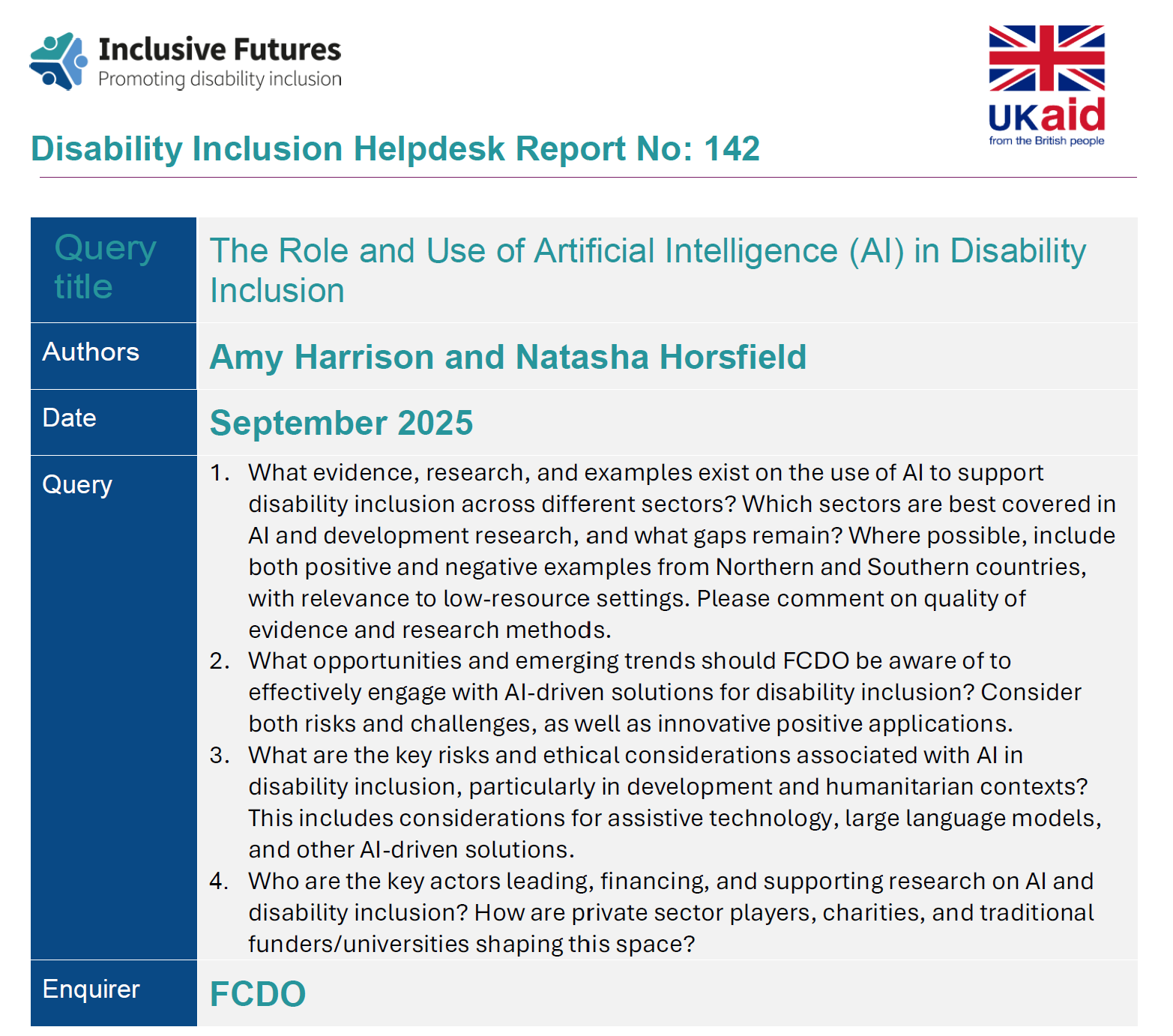 Inclusive Futures
Promoting disability inclusion

UKaid
from the British people

Disability Inclusion Helpdesk Report No: 142

| Query title | The Role and Use of Artificial Intelligence (AI) in Disability Inclusion |
|---|---|
| Authors | Amy Harrison and Natasha Horsfield |
| Date | September 2025 |
| Query | 1. What evidence, research, and examples exist on the use of AI to support disability inclusion across different sectors? Which sectors are best covered in AI and development research, and what gaps remain? Where possible, include both positive and negative examples from Northern and Southern countries, with relevance to low-resource settings. Please comment on quality of evidence and research methods. 2. What opportunities and emerging trends should FCDO be aware of to effectively engage with AI-driven solutions for disability inclusion? Consider both risks and challenges, as well as innovative positive applications. 3. What are the key risks and ethical considerations associated with AI in disability inclusion, particularly in development and humanitarian contexts? This includes considerations for assistive technology, large language models, and other AI-driven solutions. 4. Who are the key actors leading, financing, and supporting research on AI and disability inclusion? How are private sector players, charities, and traditional funders/universities shaping this space? |
| Enquirer | FCDO |